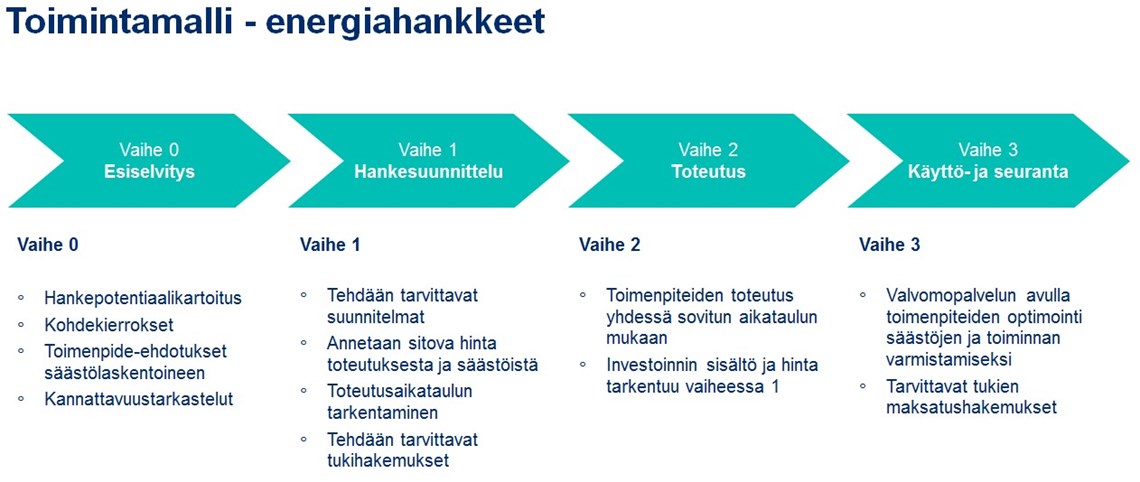 Toimintamalli - energiahankkeet

Vaihe 0
Esiselvitys

Vaihe 1
Hankesuunnittelu

Vaihe 2
Toteutus

Vaihe 3
Käyttö- ja seuranta

Vaihe 0

◦ Hankepotentiaalikartoitus
◦ Kohdekierrokset
◦ Toimenpide-ehdotukset säästölaskentoineen
◦ Kannattavuustarkastelut

Vaihe 1

◦ Tehdään tarvittavat suunnitelmat
◦ Annetaan sitova hinta toteutuksesta ja säästöistä
◦ Toteutusaikataulun tarkentaminen
◦ Tehdään tarvittavat tukihakemukset

Vaihe 2

◦ Toimenpiteiden toteutus yhdessä sovitun aikataulun mukaan
◦ Investoinnin sisältö ja hinta tarkentuu vaiheessa 1

Vaihe 3

◦ Valvomopalvelun avulla toimenpiteiden optimointi säästöjen ja toiminnan varmistamiseksi
◦ Tarvittavat tukien maksatushakemukset